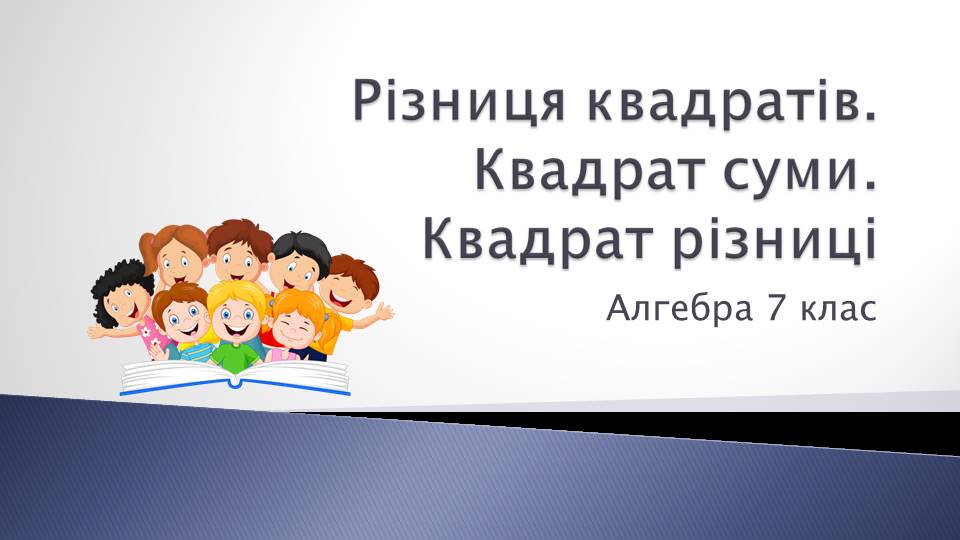 Різниця квадратів. Квадрат суми. Квадрат різниці

Алгебра 7 клас